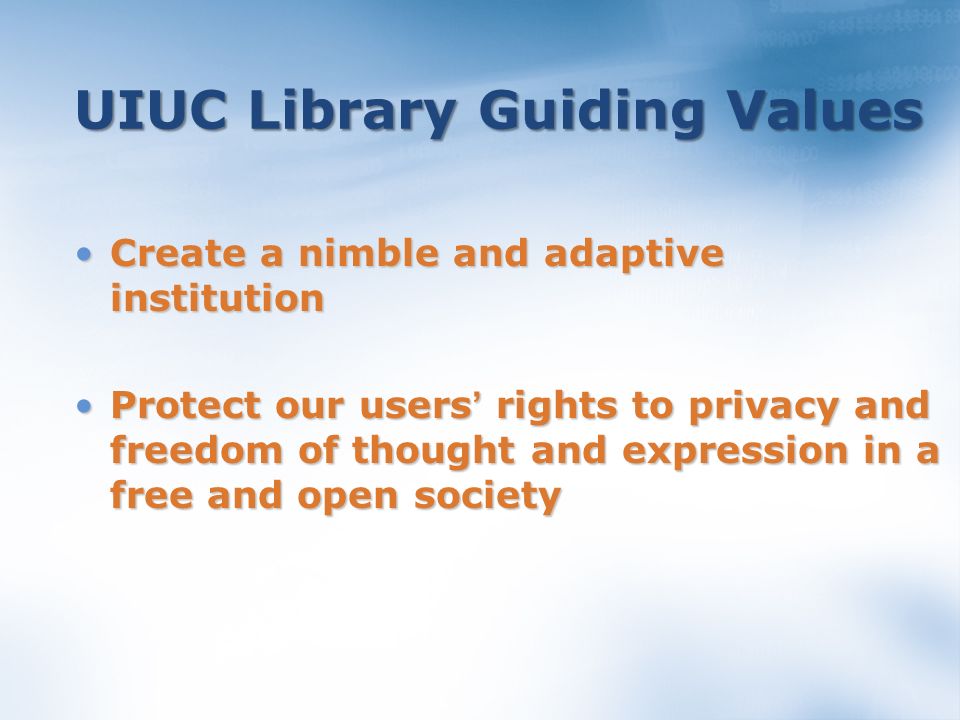 UIUC Library Guiding Values

• Create a nimble and adaptive institution

• Protect our users' rights to privacy and freedom of thought and expression in a free and open society